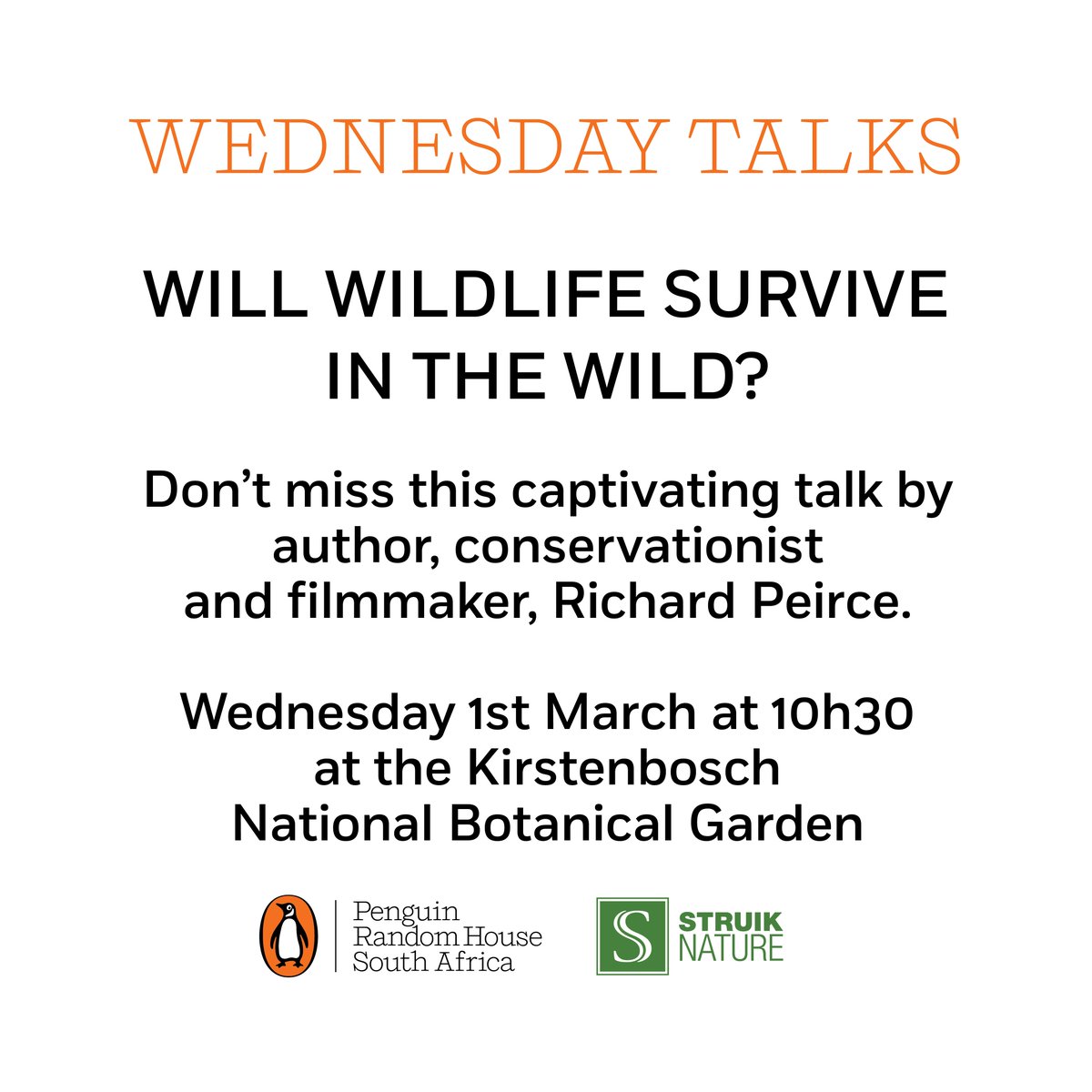 WEDNESDAY TALKS

WILL WILDLIFE SURVIVE IN THE WILD?

Don't miss this captivating talk by author, conservationist and filmmaker, Richard Peirce.

Wednesday 1st March at 10h30 at the Kirstenbosch National Botanical Garden

Penguin Random House South Africa

S STRUIK NATURE